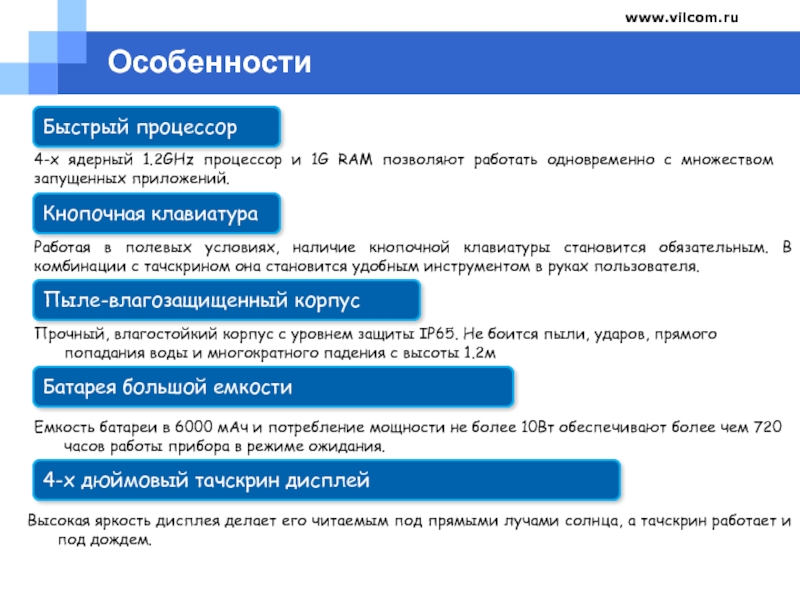 www.vilcom.ru

Особенности

Быстрый процессор

4-х ядерный 1.2GHz процессор и 1G RAM позволяют работать одновременно с множеством запущенных приложений.

Кнопочная клавиатура

Работая в полевых условиях, наличие кнопочной клавиатуры становится обязательным. В комбинации с тачскрином она становится удобным инструментом в руках пользователя.

Пыле-влагозащищенный корпус

Прочный, влагостойкий корпус с уровнем защиты IP65. Не боится пыли, ударов, прямого попадания воды и многократного падения с высоты 1.2м

Батарея большой емкости

Емкость батареи в 6000 мАч и потребление мощности не более 10Вт обеспечивают более чем 720 часов работы прибора в режиме ожидания.

4-х дюймовый тачскрин дисплей

Высокая яркость дисплея делает его читаемым под прямыми лучами солнца, а тачскрин работает и под дождем.